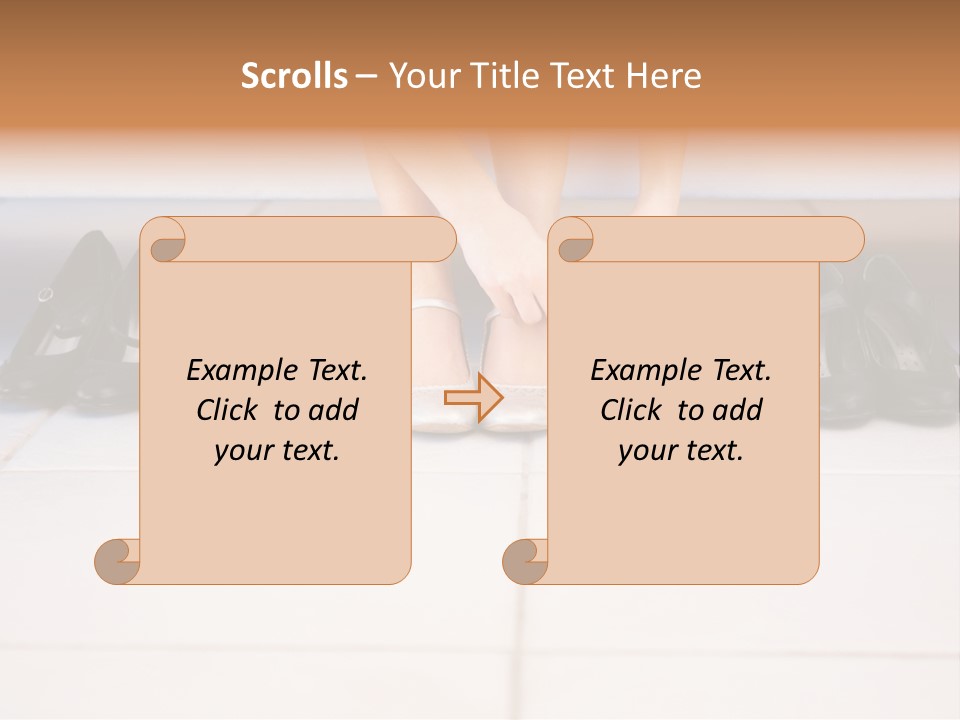 Scrolls – Your Title Text Here

Example Text. Click to add your text.

Example Text. Click to add your text.